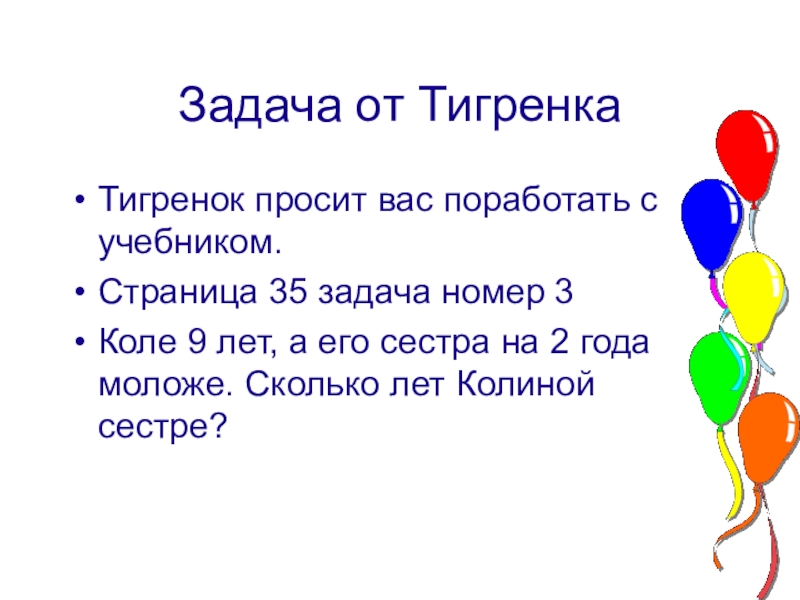 Задача от Тигренка

• Тигренок просит вас поработать с учебником.
• Страница 35 задача номер 3
• Коле 9 лет, а его сестра на 2 года моложе. Сколько лет Колиной сестре?